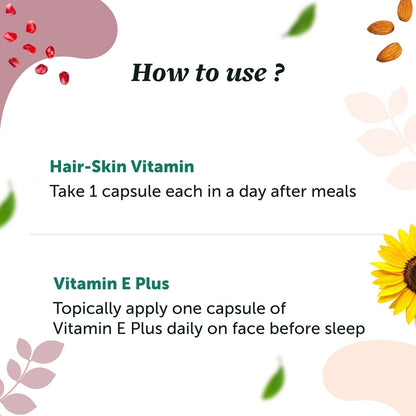 How to use ?

Hair-Skin Vitamin

Take 1 capsule each in a day after meals

Vitamin E Plus

Topically apply one capsule of Vitamin E Plus daily on face before sleep